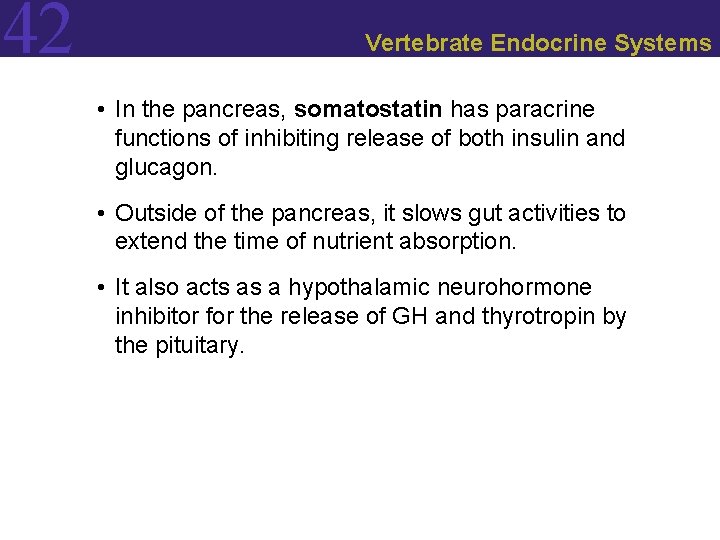 42

Vertebrate Endocrine Systems

• In the pancreas, somatostatin has paracrine functions of inhibiting release of both insulin and glucagon.

• Outside of the pancreas, it slows gut activities to extend the time of nutrient absorption.

• It also acts as a hypothalamic neurohormone inhibitor for the release of GH and thyrotropin by the pituitary.